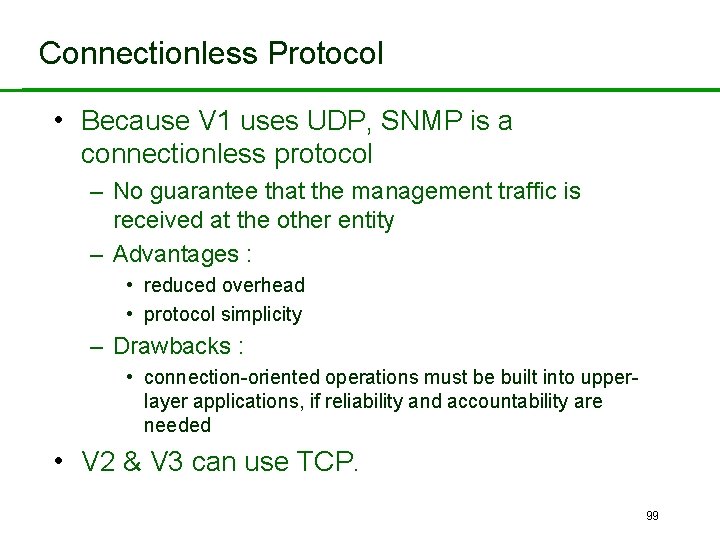 Connectionless Protocol

• Because V1 uses UDP, SNMP is a connectionless protocol

– No guarantee that the management traffic is received at the other entity

– Advantages :

• reduced overhead

• protocol simplicity

– Drawbacks :

• connection-oriented operations must be built into upper-layer applications, if reliability and accountability are needed

• V2 & V3 can use TCP.

99